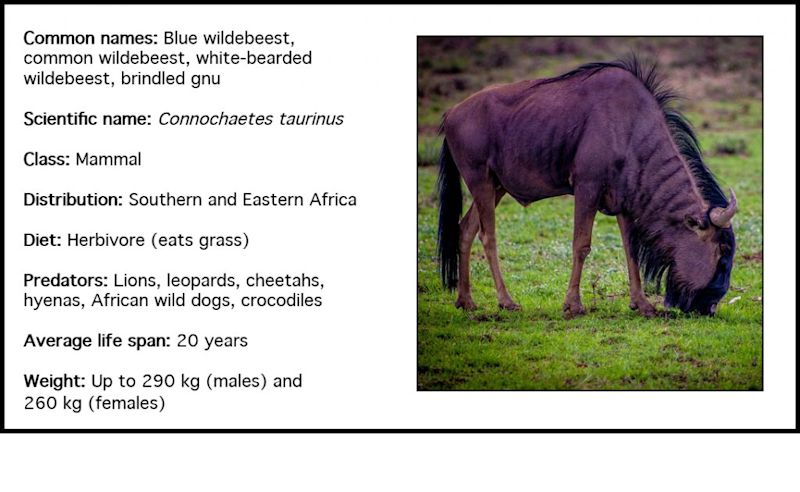 Common names: Blue wildebeest, common wildebeest, white-bearded wildebeest, brindled gnu

Scientific name: Connochaetes taurinus

Class: Mammal

Distribution: Southern and Eastern Africa

Diet: Herbivore (eats grass)

Predators: Lions, leopards, cheetahs, hyenas, African wild dogs, crocodiles

Average life span: 20 years

Weight: Up to 290 kg (males) and 260 kg (females)